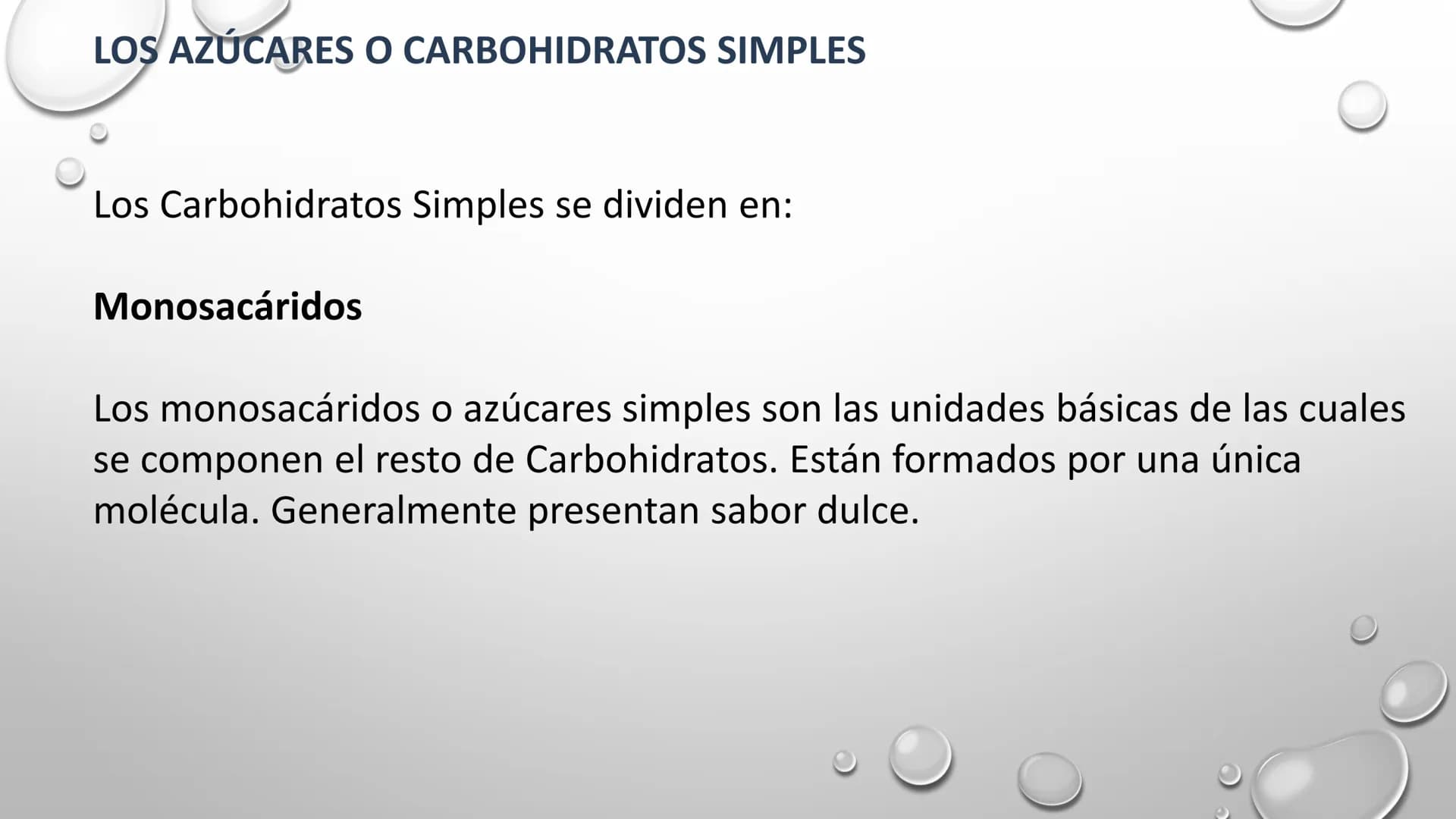 LOS AZÚCARES O CARBOHIDRATOS SIMPLES

Los Carbohidratos Simples se dividen en:

Monosacáridos

Los monosacáridos o azúcares simples son las unidades básicas de las cuales se componen el resto de Carbohidratos. Están formados por una única molécula. Generalmente presentan sabor dulce.